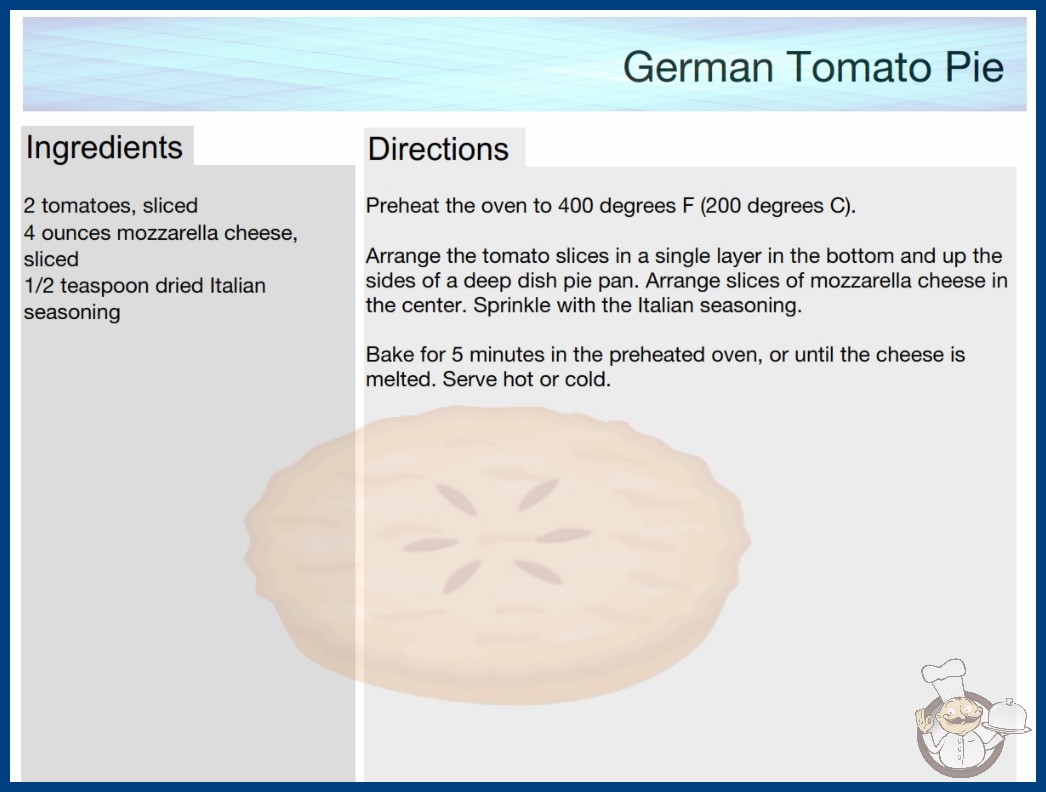 German Tomato Pie

Ingredients

2 tomatoes, sliced
4 ounces mozzarella cheese, sliced
1/2 teaspoon dried Italian seasoning

Directions

Preheat the oven to 400 degrees F (200 degrees C).

Arrange the tomato slices in a single layer in the bottom and up the sides of a deep dish pie pan. Arrange slices of mozzarella cheese in the center. Sprinkle with the Italian seasoning.

Bake for 5 minutes in the preheated oven, or until the cheese is melted. Serve hot or cold.